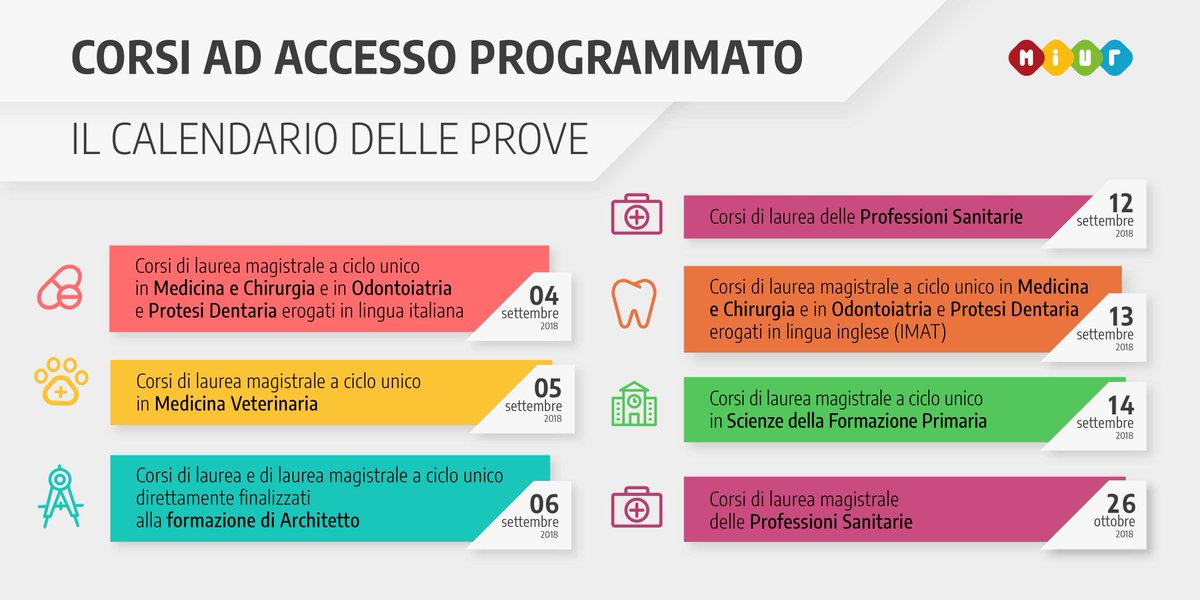 CORSI AD ACCESSO PROGRAMMATO

MIUR

IL CALENDARIO DELLE PROVE

Corsi di laurea magistrale a ciclo unico in Medicina e Chirurgia e in Odontoiatria e Protesi Dentaria erogati in lingua italiana

04 settembre 2018

Corsi di laurea magistrale a ciclo unico in Medicina Veterinaria

05 settembre 2018

Corsi di laurea e di laurea magistrale a ciclo unico direttamente finalizzati alla formazione di Architetto

06 settembre 2018

Corsi di laurea delle Professioni Sanitarie

12 settembre 2018

Corsi di laurea magistrale a ciclo unico in Medicina e Chirurgia e in Odontoiatria e Protesi Dentaria erogati in lingua inglese (IMAT)

13 settembre 2018

Corsi di laurea magistrale a ciclo unico in Scienze della Formazione Primaria

14 settembre 2018

Corsi di laurea magistrale delle Professioni Sanitarie

26 ottobre 2018